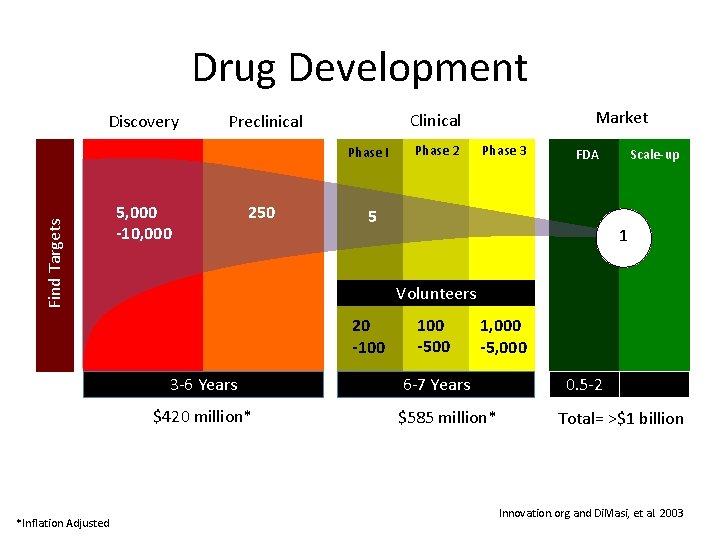 Drug Development

Discovery Preclinical Clinical Market

Find Targets

Phase I Phase 2 Phase 3 FDA Scale-up

5,000 -10,000 250 5 1

Volunteers

20 -100 100 -500 1,000 -5,000

3-6 Years 6-7 Years 0.5-2

$420 million* $585 million* Total= >$1 billion

*Inflation Adjusted

Innovation.org and DiMasi, et al 2003